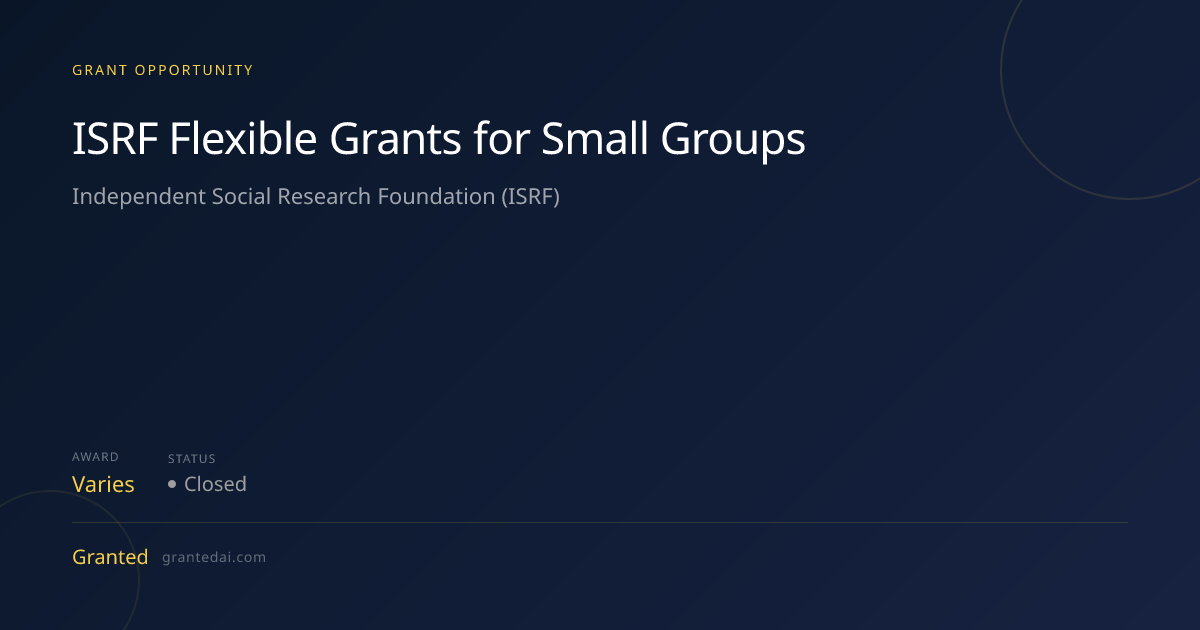 GRANT OPPORTUNITY

ISRF Flexible Grants for Small Groups

Independent Social Research Foundation (ISRF)

AWARD
Varies

STATUS
• Closed

Granted grantedai.com